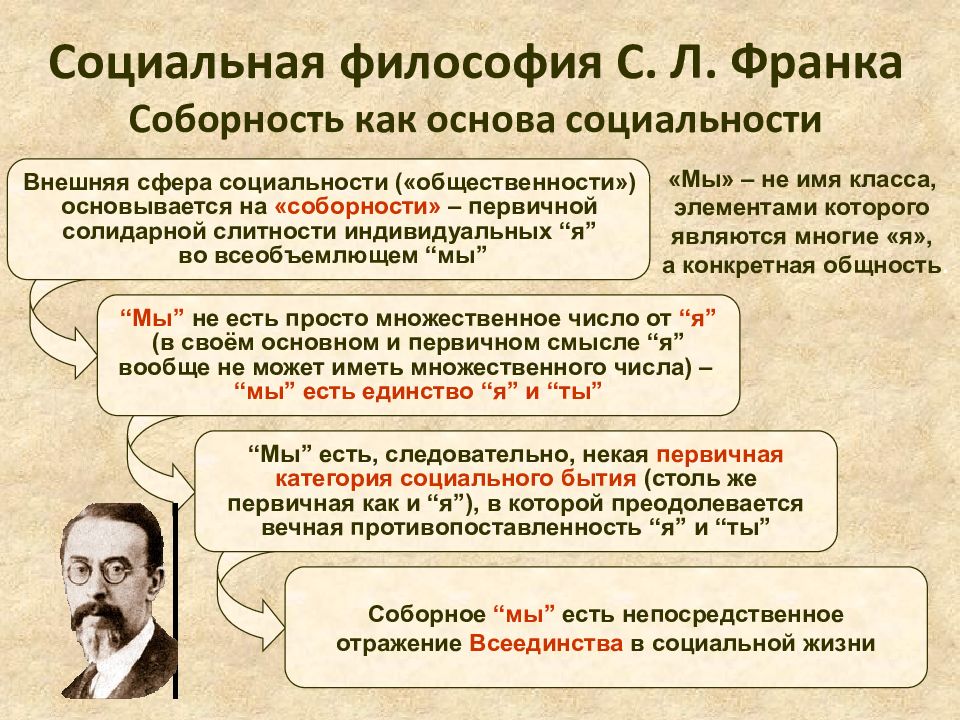 Социальная философия С. Л. Франка
Соборность как основа социальности

Внешняя сфера социальности («общественности») основывается на «соборности» – первичной солидарной слитности индивидуальных “я” во всеобъемлющем “мы”

«Мы» – не имя класса, элементами которого являются многие «я», а конкретная общность

“Мы” не есть просто множественное число от “я” (в своём основном и первичном смысле “я” вообще не может иметь множественного числа) – “мы” есть единство “я” и “ты”

“Мы” есть, следовательно, некая первичная категория социального бытия (столь же первичная как и “я”), в которой преодолевается вечная противопоставленность “я” и “ты”

Соборное “мы” есть непосредственное отражение Всеединства в социальной жизни